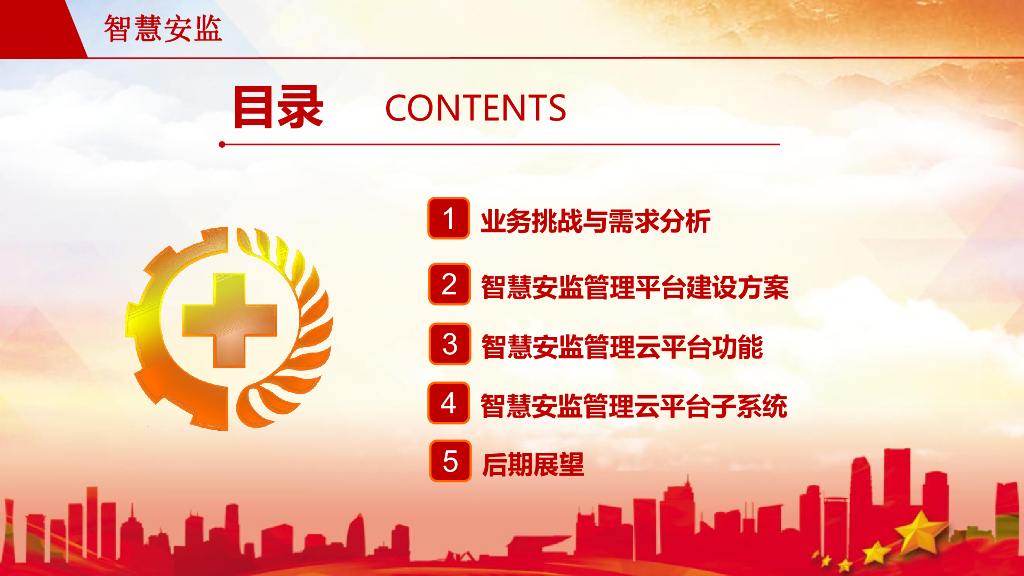 智慧安监

目录 CONTENTS

1 业务挑战与需求分析

2 智慧安监管理平台建设方案

3 智慧安监管理云平台功能

4 智慧安监管理云平台子系统

5 后期展望